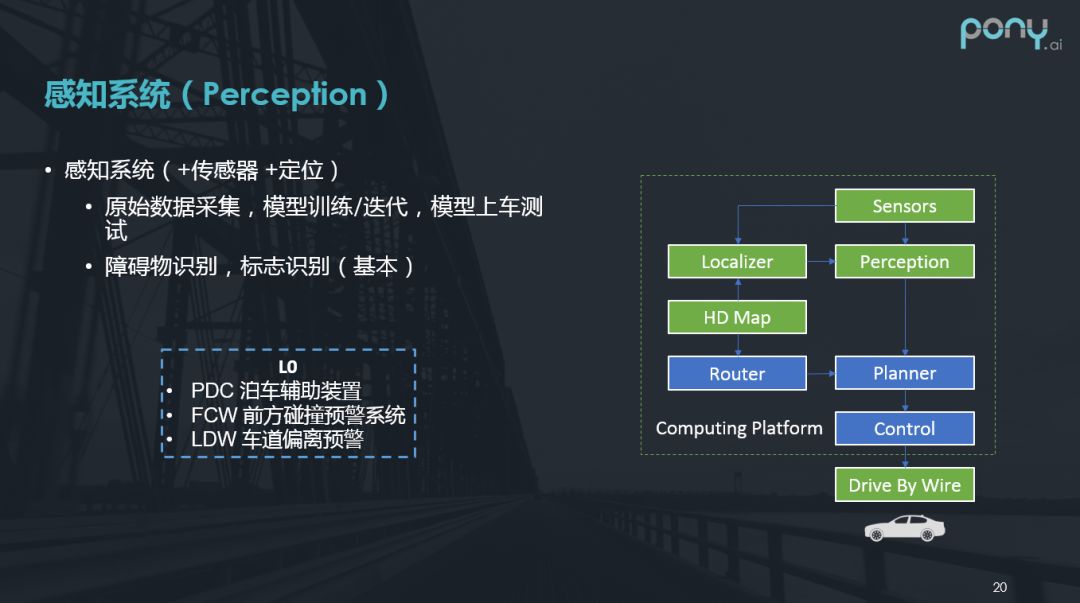 pony.ai

感知系统（Perception）

• 感知系统（+传感器 +定位）
  • 原始数据采集，模型训练/迭代，模型上车测试
  • 障碍物识别，标志识别（基本）

L0
• PDC 泊车辅助装置
• FCW 前方碰撞预警系统
• LDW 车道偏离预警

Sensors
Localizer
Perception
HD Map
Router
Planner
Computing Platform
Control
Drive By Wire

20